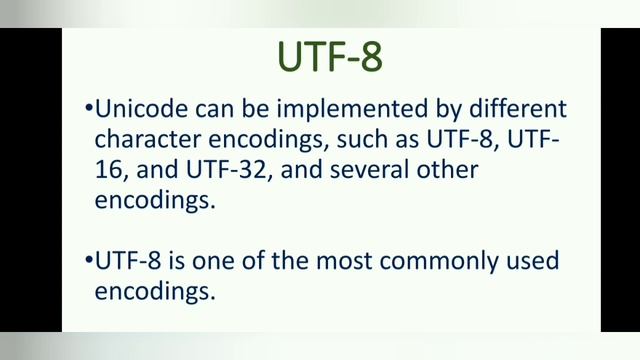 UTF-8

•Unicode can be implemented by different character encodings, such as UTF-8, UTF-16, and UTF-32, and several other encodings.

•UTF-8 is one of the most commonly used encodings.